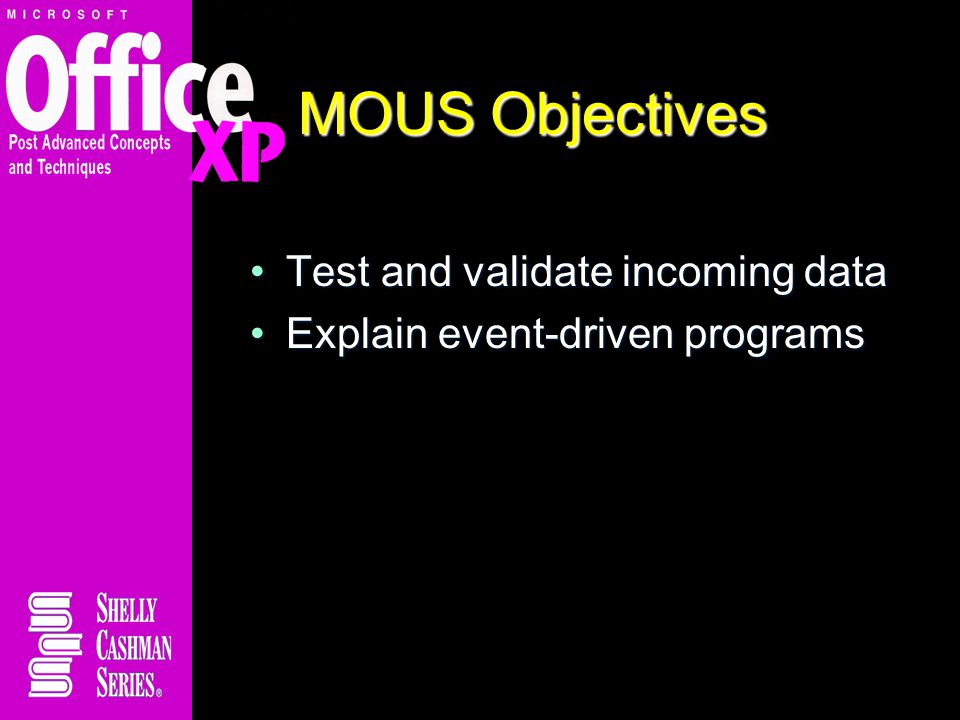 MICROSOFT
Office XP
Post Advanced Concepts and Techniques

MOUS Objectives

• Test and validate incoming data
• Explain event-driven programs

SHELLY CASHMAN SERIES®